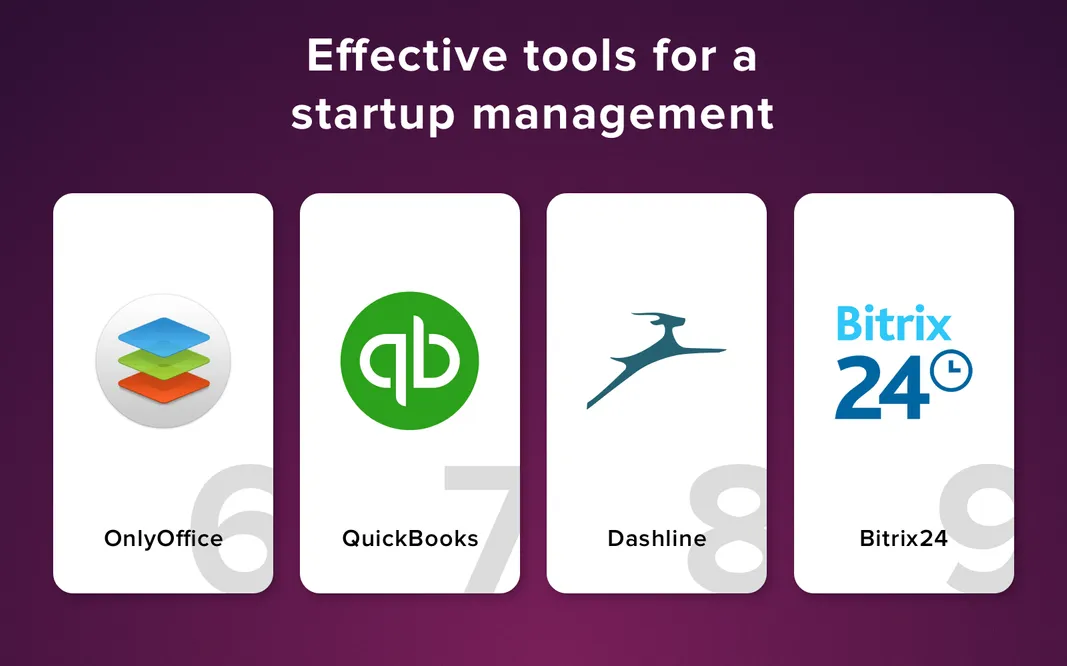 Effective tools for a startup management

6
OnlyOffice

qb
7
QuickBooks

8
Dashline

Bitrix 24
9
Bitrix24